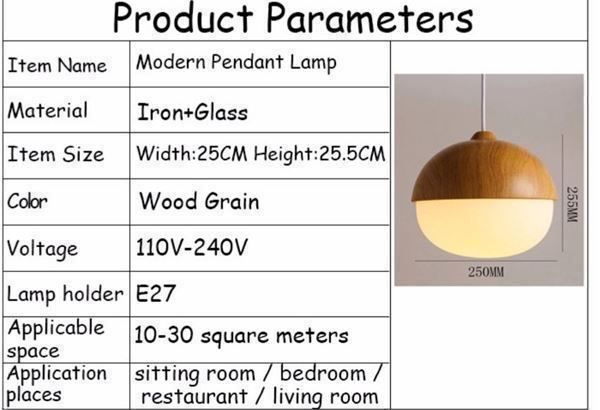 Product Parameters

| Item Name | Modern Pendant Lamp |
|---|---|
| Material | Iron+Glass |
| Item Size | Width:25CM Height:25.5CM |
| Color | Wood Grain |
| Voltage | 110V-240V |
| Lamp holder | E27 |
| Applicable space | 10-30 square meters |
| Application places | sitting room / bedroom / restaurant / living room |

255MM

250MM